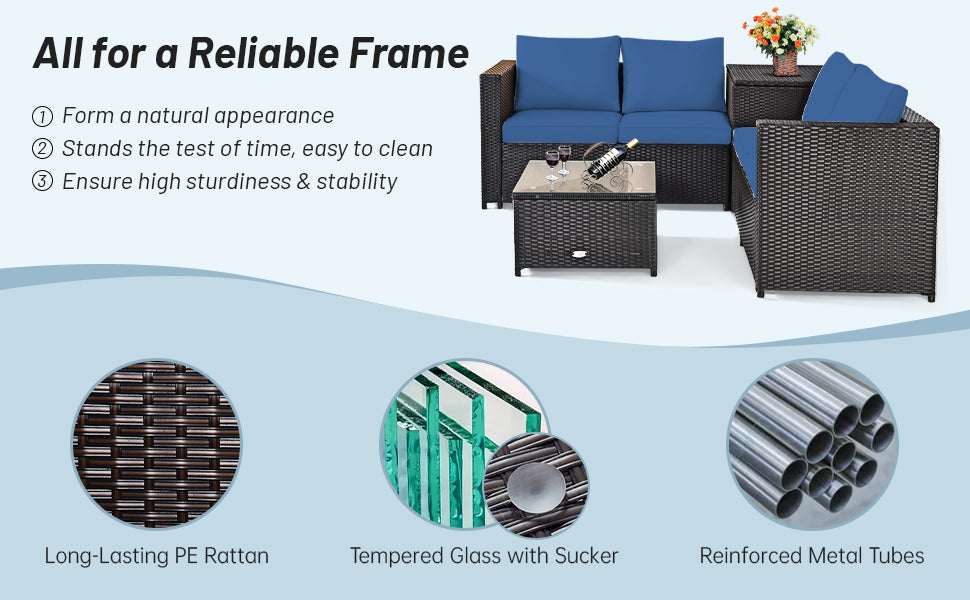 All for a Reliable Frame

① Form a natural appearance
② Stands the test of time, easy to clean
③ Ensure high sturdiness & stability

Long-Lasting PE Rattan

Tempered Glass with Sucker

Reinforced Metal Tubes